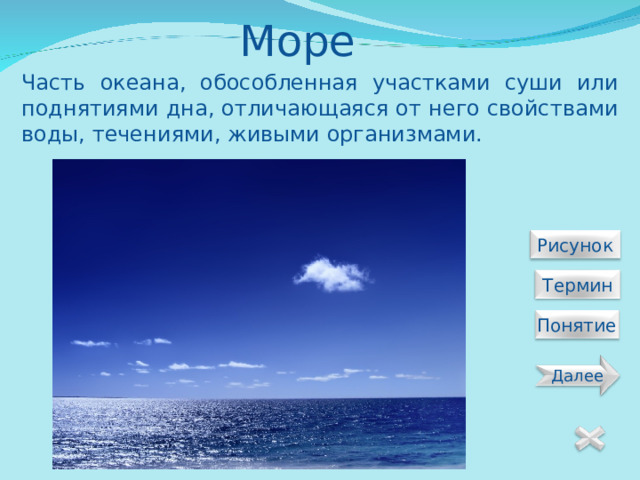 Море

Часть океана, обособленная участками суши или поднятиями дна, отличающаяся от него свойствами воды, течениями, живыми организмами.

Рисунок

Термин

Понятие

Далее